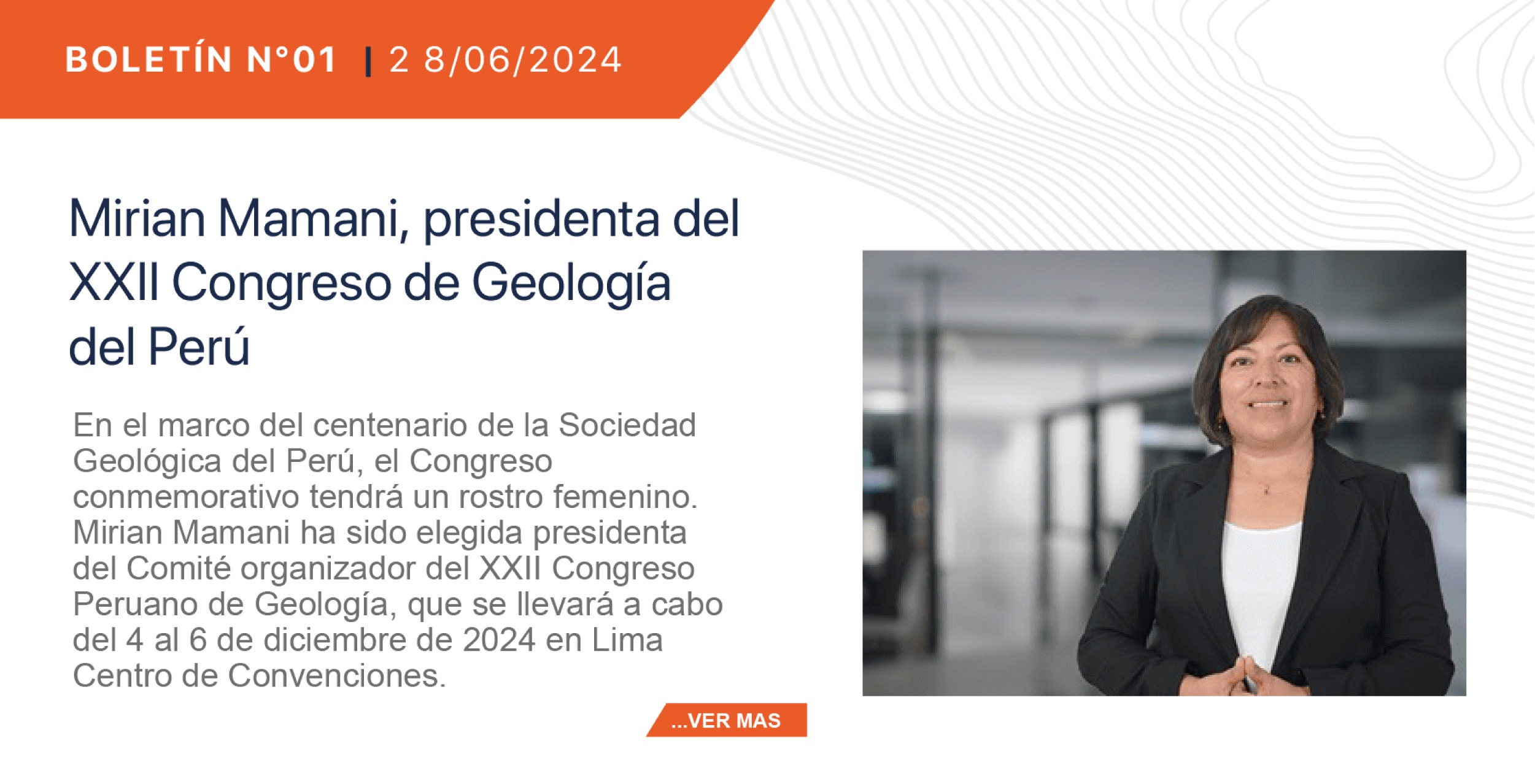 BOLETÍN N°01 | 2 8/06/2024

Mirian Mamani, presidenta del XXII Congreso de Geología del Perú

En el marco del centenario de la Sociedad Geológica del Perú, el Congreso conmemorativo tendrá un rostro femenino. Mirian Mamani ha sido elegida presidenta del Comité organizador del XXII Congreso Peruano de Geología, que se llevará a cabo del 4 al 6 de diciembre de 2024 en Lima Centro de Convenciones.

...VER MAS